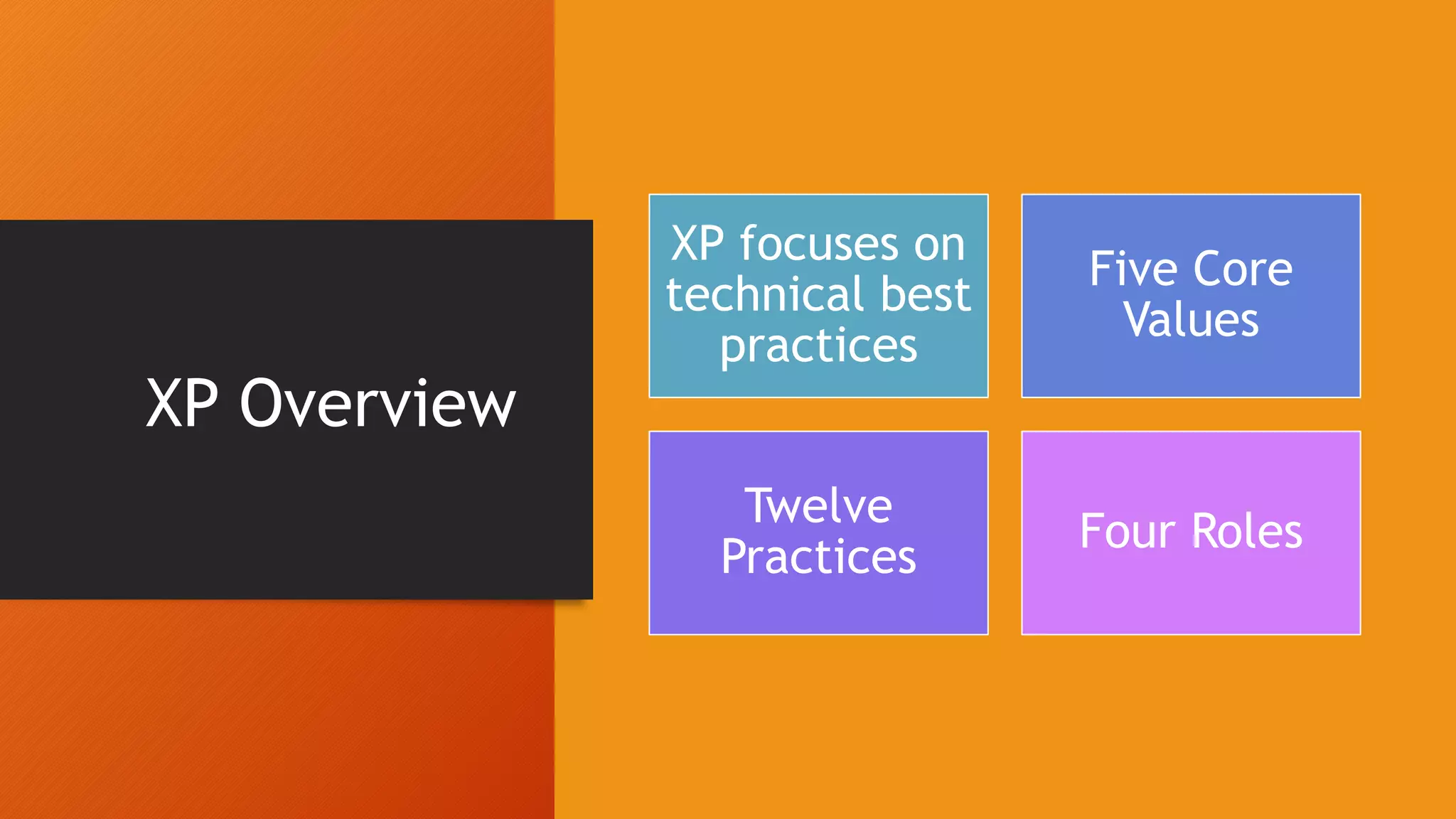 XP Overview

XP focuses on technical best practices

Five Core Values

Twelve Practices

Four Roles